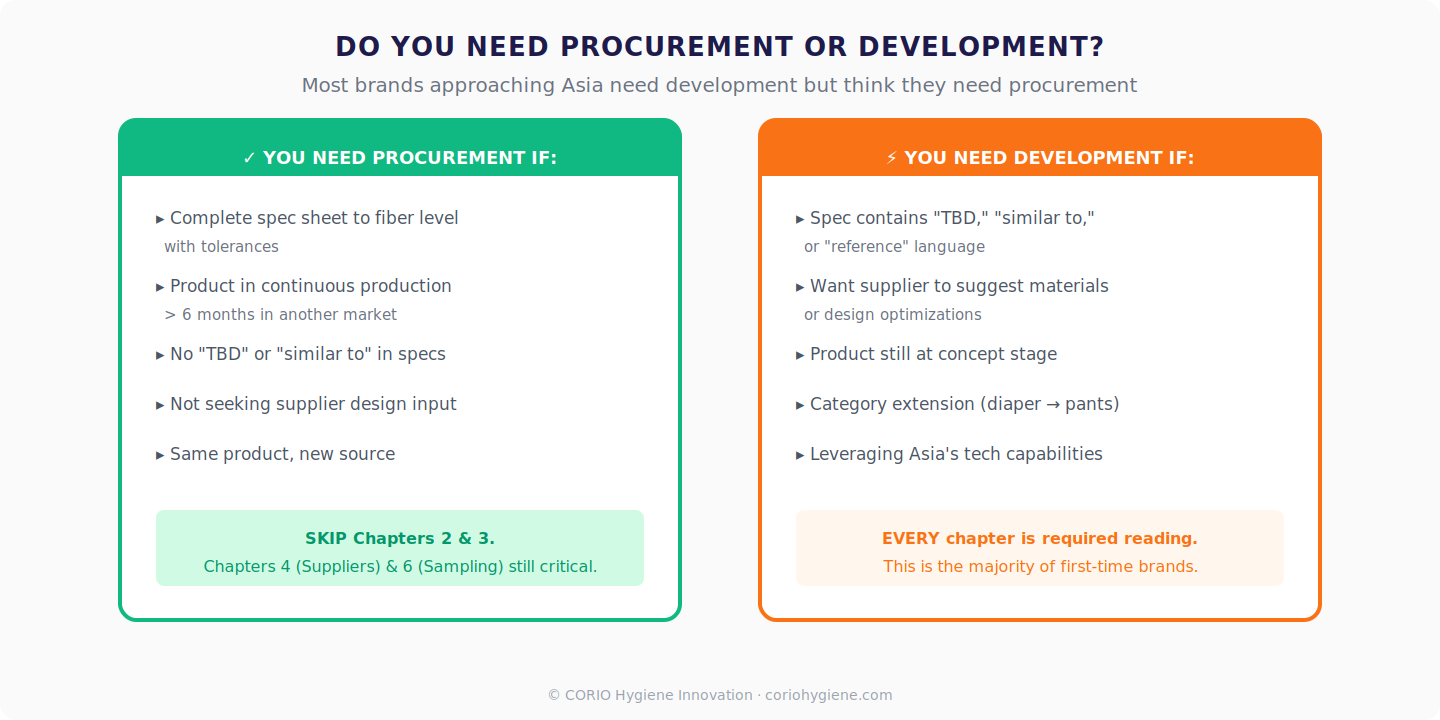 DO YOU NEED PROCUREMENT OR DEVELOPMENT?

Most brands approaching Asia need development but think they need procurement

✓ YOU NEED PROCUREMENT IF:

▸ Complete spec sheet to fiber level with tolerances

▸ Product in continuous production > 6 months in another market

▸ No "TBD" or "similar to" in specs

▸ Not seeking supplier design input

▸ Same product, new source

SKIP Chapters 2 & 3.
Chapters 4 (Suppliers) & 6 (Sampling) still critical.

⚡ YOU NEED DEVELOPMENT IF:

▸ Spec contains "TBD," "similar to," or "reference" language

▸ Want supplier to suggest materials or design optimizations

▸ Product still at concept stage

▸ Category extension (diaper → pants)

▸ Leveraging Asia's tech capabilities

EVERY chapter is required reading.
This is the majority of first-time brands.

© CORIO Hygiene Innovation · coriohygiene.com